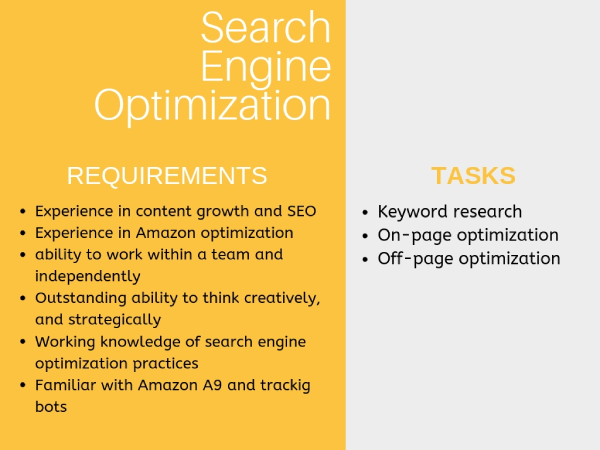 Search Engine Optimization

REQUIREMENTS

- Experience in content growth and SEO
- Experience in Amazon optimization
- ability to work within a team and independently
- Outstanding ability to think creatively, and strategically
- Working knowledge of search engine optimization practices
- Familiar with Amazon A9 and trackig bots

TASKS

- Keyword research
- On-page optimization
- Off-page optimization